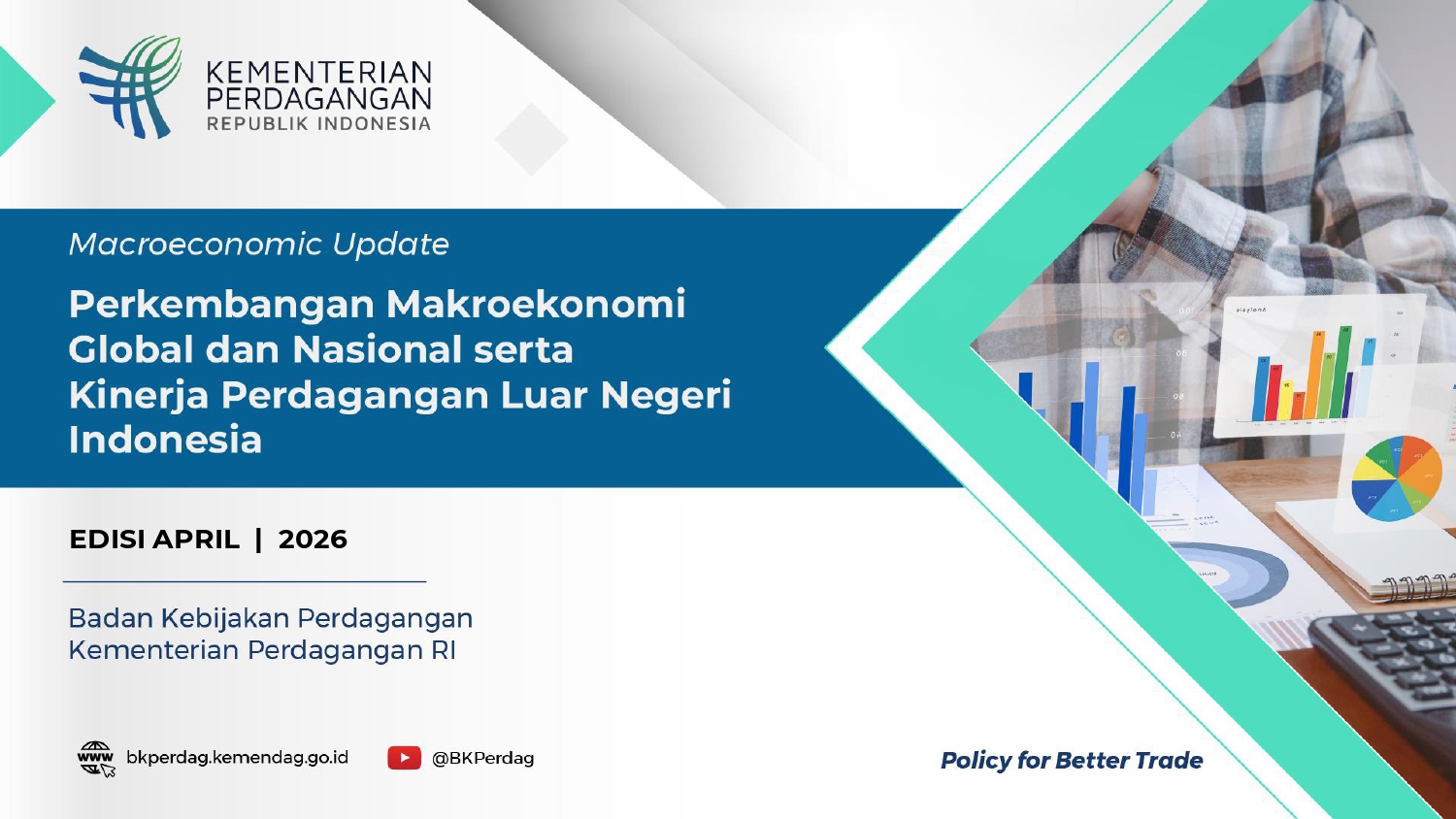 KEMENTERIAN PERDAGANGAN
REPUBLIK INDONESIA

Macroeconomic Update

Perkembangan Makroekonomi Global dan Nasional serta Kinerja Perdagangan Luar Negeri Indonesia

EDISI APRIL | 2026

Badan Kebijakan Perdagangan
Kementerian Perdagangan RI

www bkperdag.kemendag.go.id

@BKPerdag

Policy for Better Trade